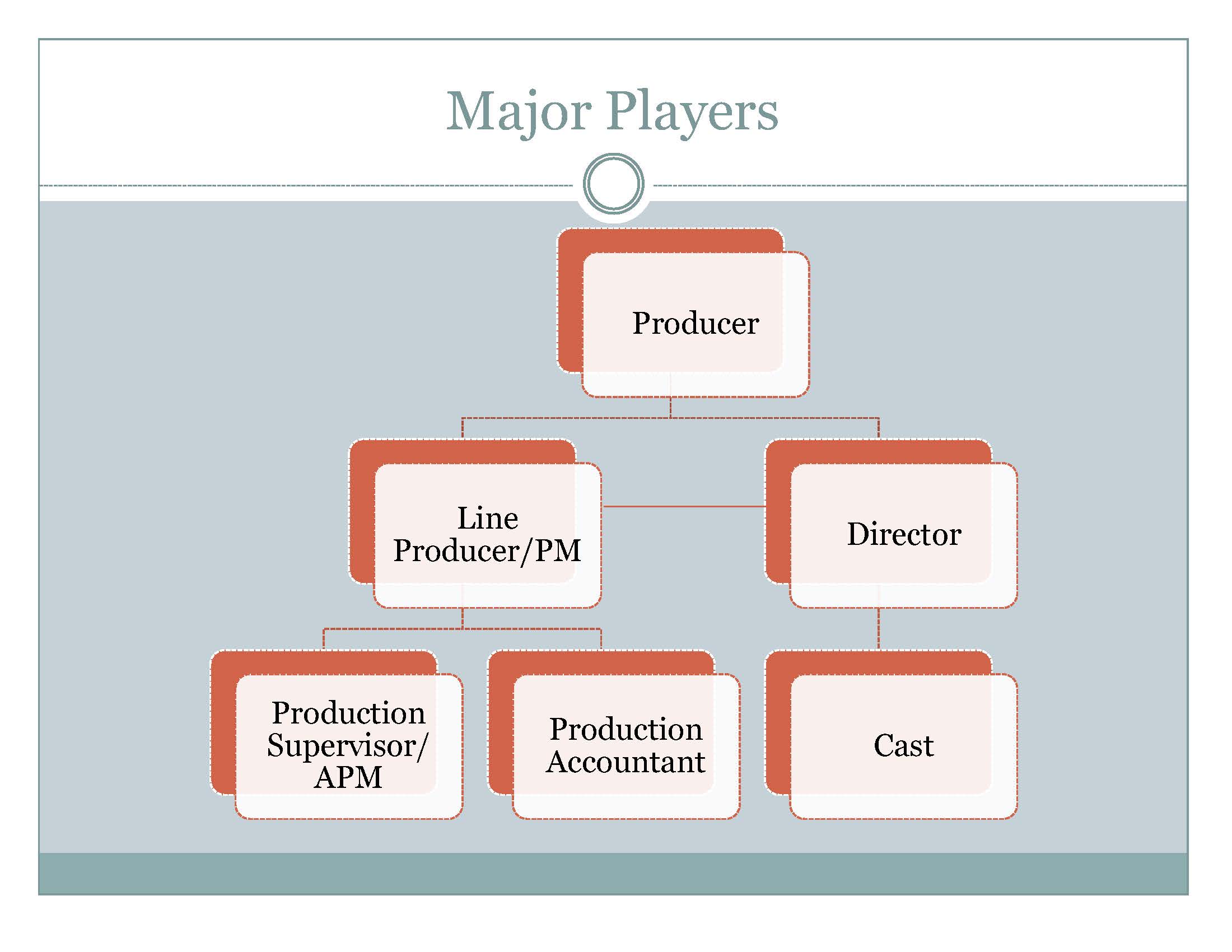 Major Players

Producer

Line Producer/PM

Director

Production Supervisor/ APM

Production Accountant

Cast